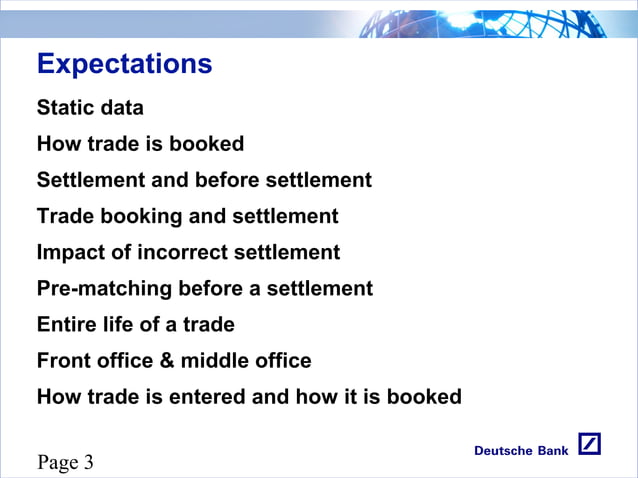 Expectations

Static data

How trade is booked

Settlement and before settlement

Trade booking and settlement

Impact of incorrect settlement

Pre-matching before a settlement

Entire life of a trade

Front office & middle office

How trade is entered and how it is booked

Page 3

Deutsche Bank